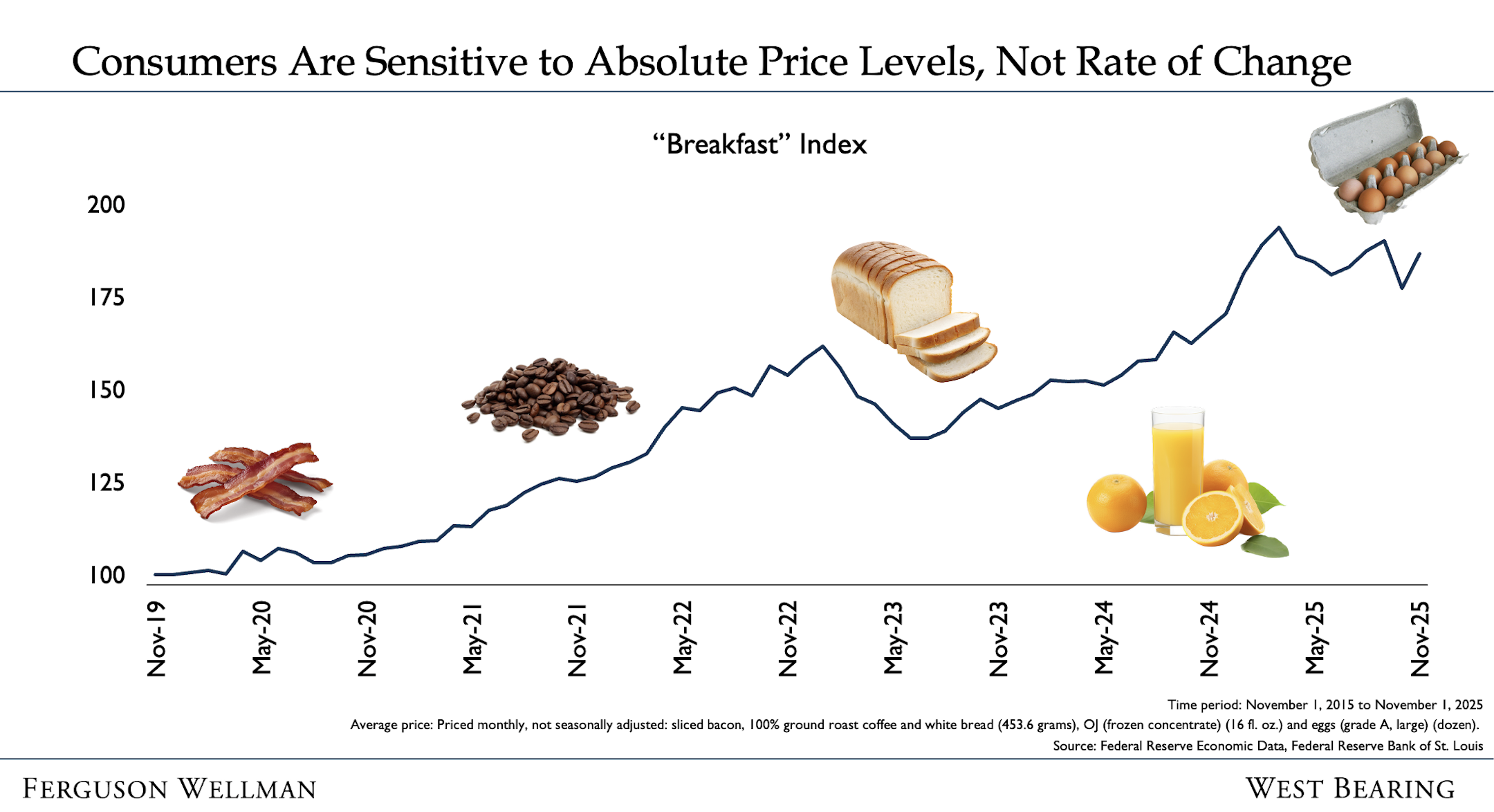 Consumers Are Sensitive to Absolute Price Levels, Not Rate of Change

“Breakfast” Index

200
175
150
125
100

Nov-19
May-20
Nov-20
May-21
Nov-21
May-22
Nov-22
May-23
Nov-23
May-24
Nov-24
May-25
Nov-25

Time period: November 1, 2015 to November 1, 2025
Average price: Priced monthly, not seasonally adjusted: sliced bacon, 100% ground roast coffee and white bread (453.6 grams), OJ (frozen concentrate) (16 fl. oz.) and eggs (grade A, large) (dozen).
Source: Federal Reserve Economic Data, Federal Reserve Bank of St. Louis

FERGUSON WELLMAN

WEST BEARING